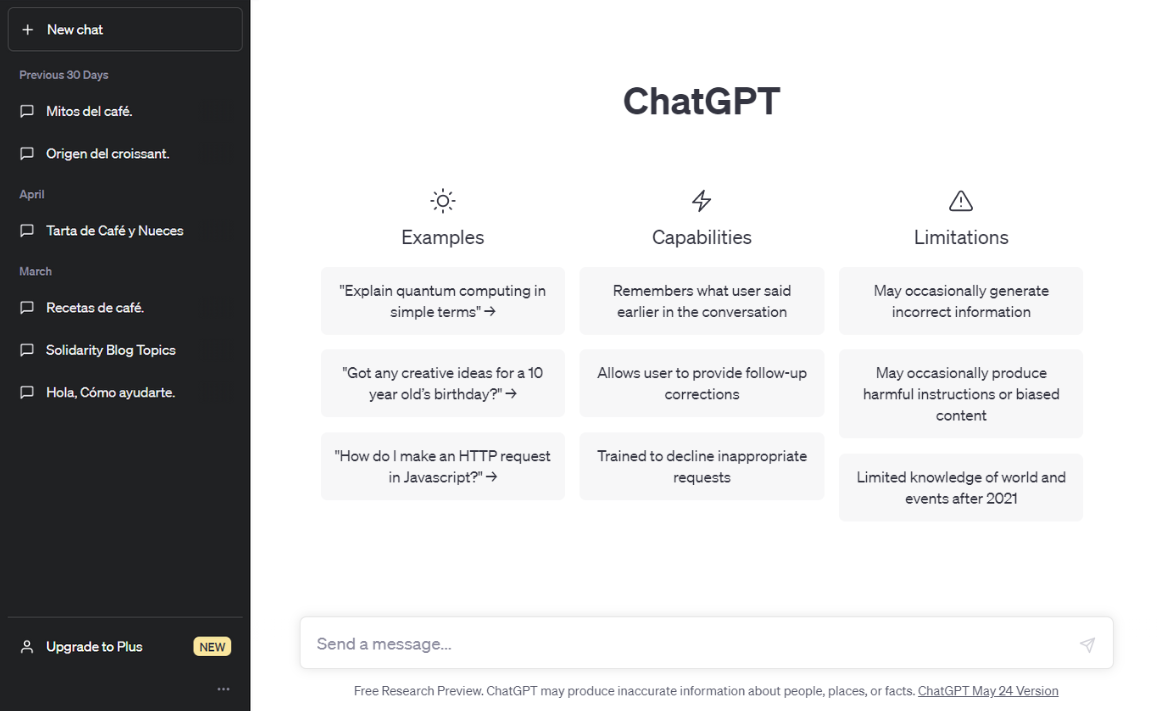 + New chat

Previous 30 Days

Mitos del café.

Origen del croissant.

April

Tarta de Café y Nueces

March

Recetas de café.

Solidarity Blog Topics

Hola, Cómo ayudarte.

Upgrade to Plus NEW

...

ChatGPT

Examples

"Explain quantum computing in simple terms" →

"Got any creative ideas for a 10 year old's birthday?" →

"How do I make an HTTP request in Javascript?" →

Capabilities

Remembers what user said earlier in the conversation

Allows user to provide follow-up corrections

Trained to decline inappropriate requests

Limitations

May occasionally generate incorrect information

May occasionally produce harmful instructions or biased content

Limited knowledge of world and events after 2021

Send a message...

Free Research Preview. ChatGPT may produce inaccurate information about people, places, or facts. ChatGPT May 24 Version